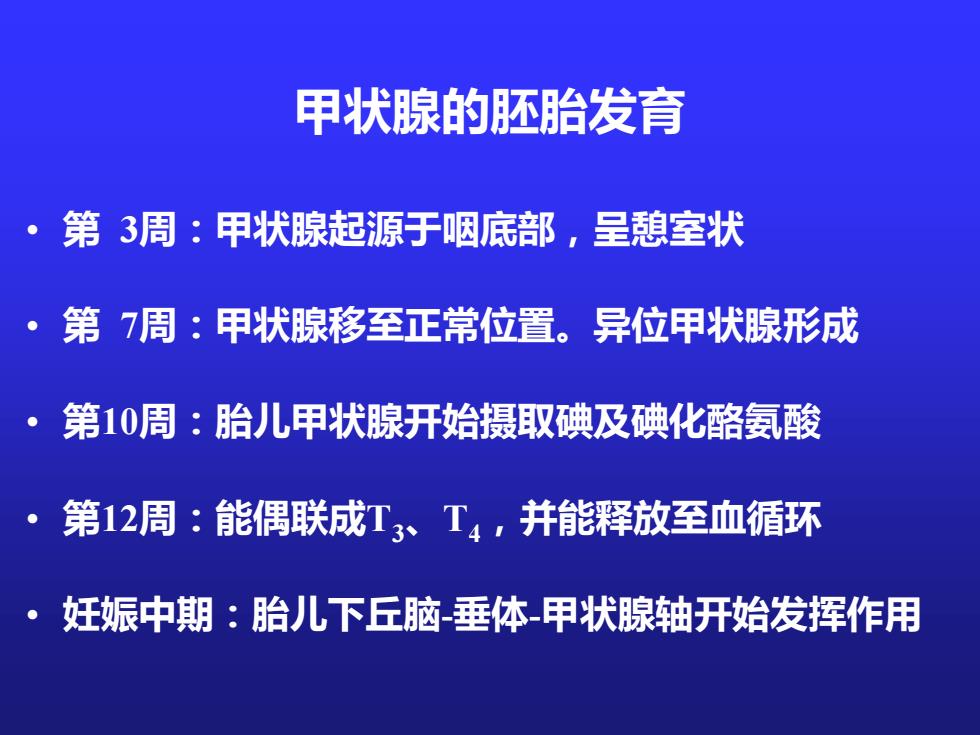 甲状腺的胚胎发育

• 第 3周：甲状腺起源于咽底部，呈憩室状

• 第 7周：甲状腺移至正常位置。异位甲状腺形成

• 第10周：胎儿甲状腺开始摄取碘及碘化酪氨酸

• 第12周：能偶联成$T_3$、$T_4$，并能释放至血循环

• 妊娠中期：胎儿下丘脑-垂体-甲状腺轴开始发挥作用